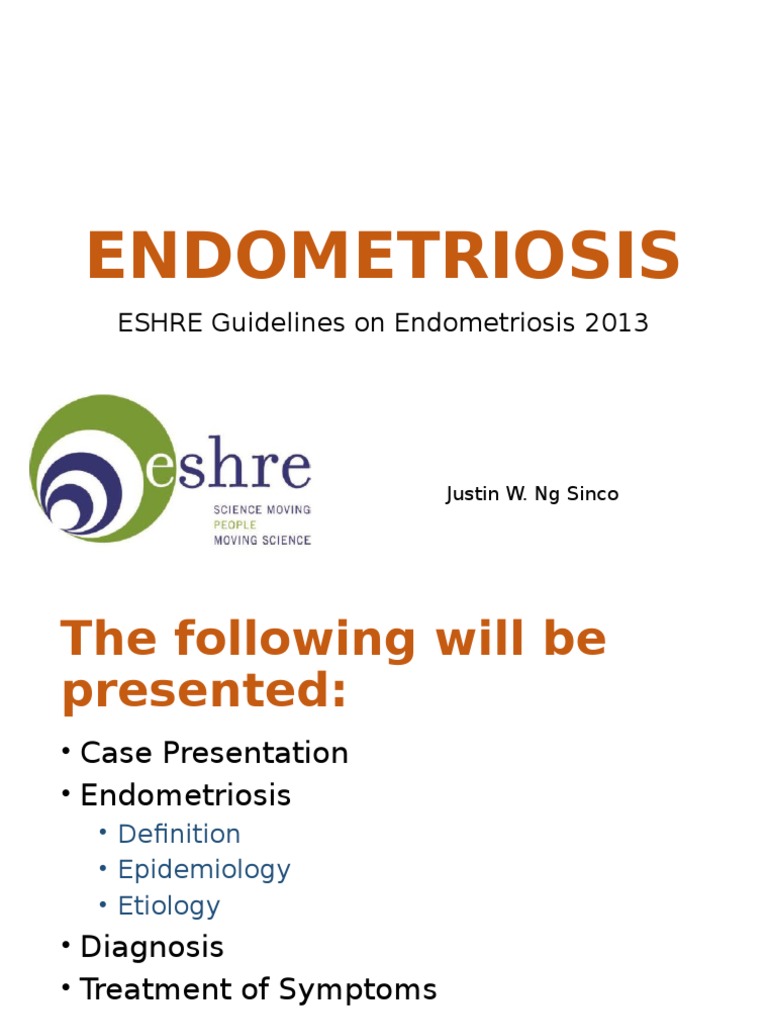 ENDOMETRIOSIS

ESHRE Guidelines on Endometriosis 2013

eshre
SCIENCE MOVING
PEOPLE
MOVING SCIENCE

Justin W. Ng Sinco

The following will be presented:

• Case Presentation
• Endometriosis
  • Definition
  • Epidemiology
  • Etiology
• Diagnosis
• Treatment of Symptoms